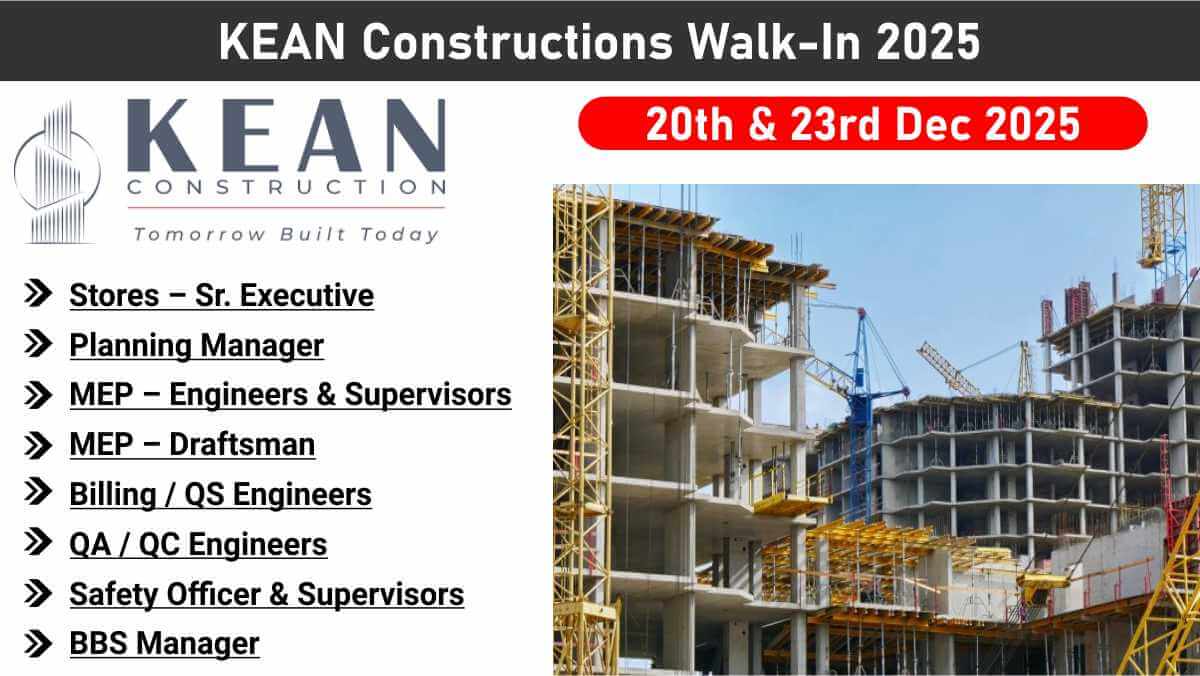 KEAN Constructions Walk-In 2025

KEAN
CONSTRUCTION
Tomorrow Built Today

20th & 23rd Dec 2025

Stores – Sr. Executive
Planning Manager
MEP – Engineers & Supervisors
MEP – Draftsman
Billing / QS Engineers
QA / QC Engineers
Safety Officer & Supervisors
BBS Manager